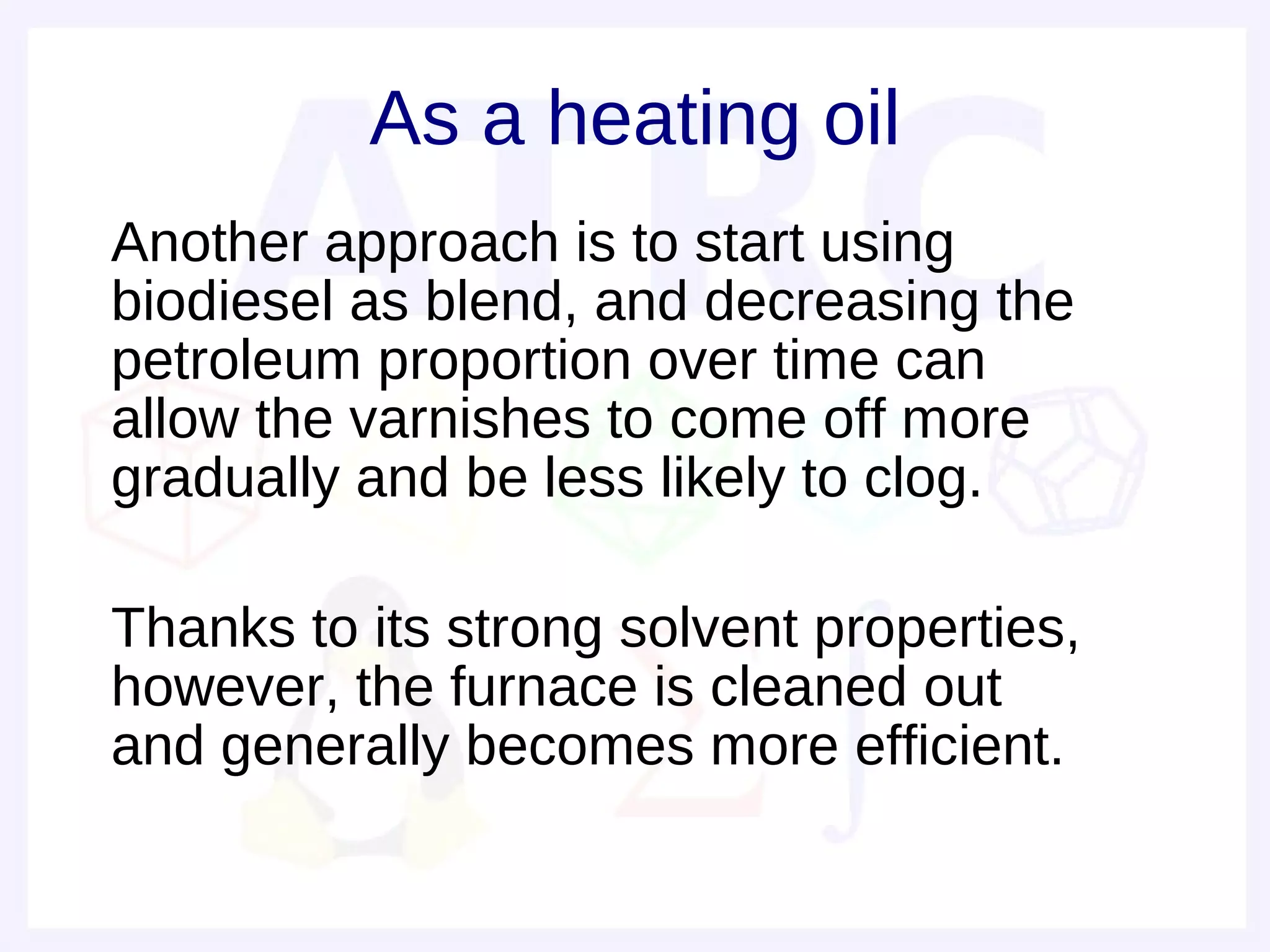 As a heating oil

Another approach is to start using biodiesel as blend, and decreasing the petroleum proportion over time can allow the varnishes to come off more gradually and be less likely to clog.

Thanks to its strong solvent properties, however, the furnace is cleaned out and generally becomes more efficient.